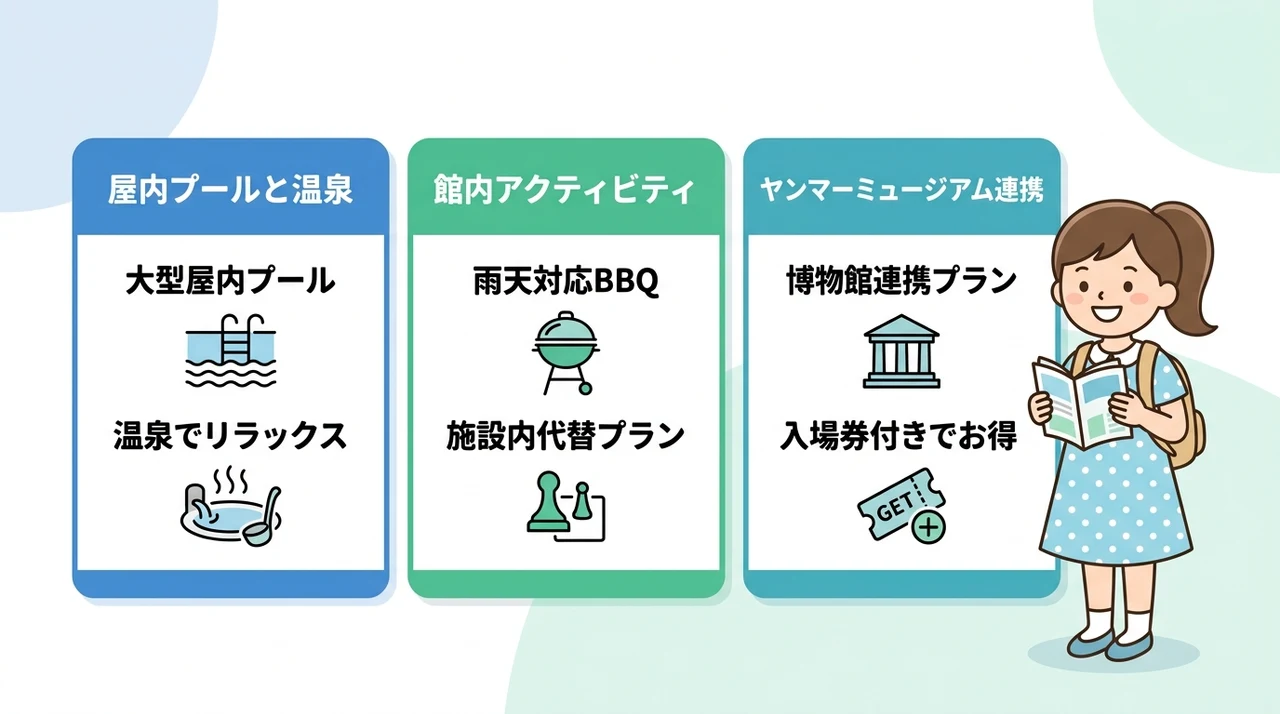 屋内プールと温泉

大型屋内プール

温泉でリラックス

館内アクティビティ

雨天対応BBQ

施設内代替プラン

ヤンマーミュージアム連携

博物館連携プラン

入場券付きでお得

GET